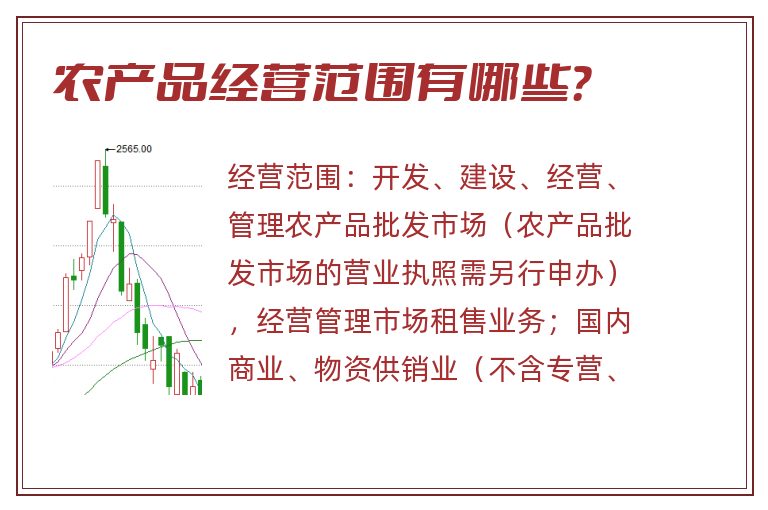 农产品经营范围有哪些?

2565.00

经营范围：开发、建设、经营、管理农产品批发市场（农产品批发市场的营业执照需另行申办），经营管理市场租售业务；国内商业、物资供销业（不含专营、